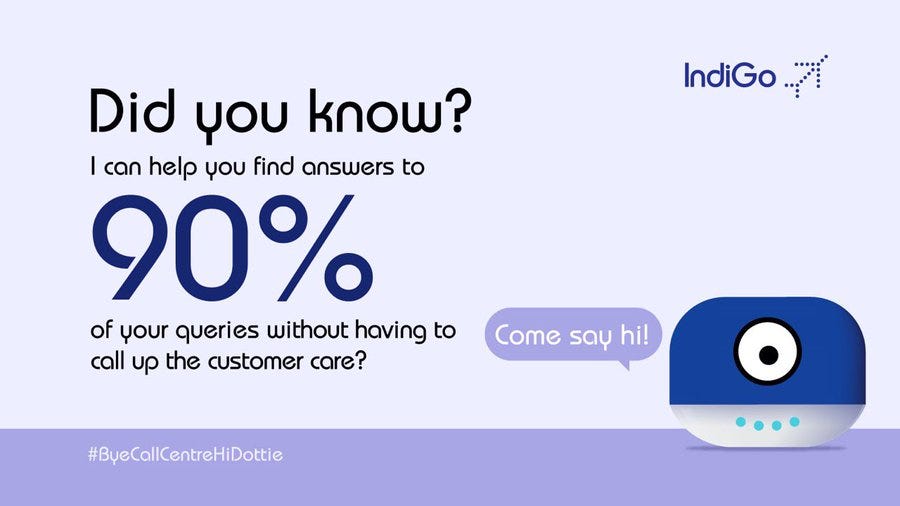 IndiGo

Did you know?

I can help you find answers to

90%

of your queries without having to call up the customer care?

Come say hi!

#ByeCallCentreHiDottie